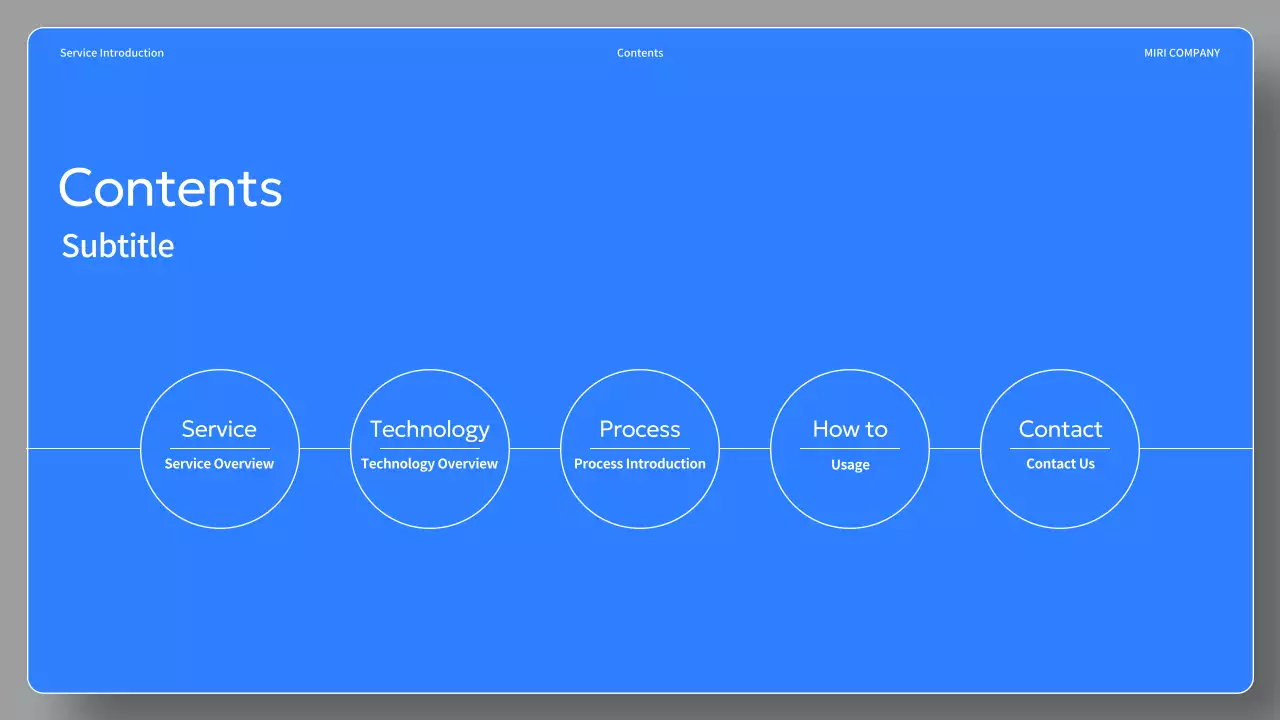 Service Introduction

Contents

MIRI COMPANY

Contents

Subtitle

Service
Service Overview

Technology
Technology Overview

Process
Process Introduction

How to
Usage

Contact
Contact Us